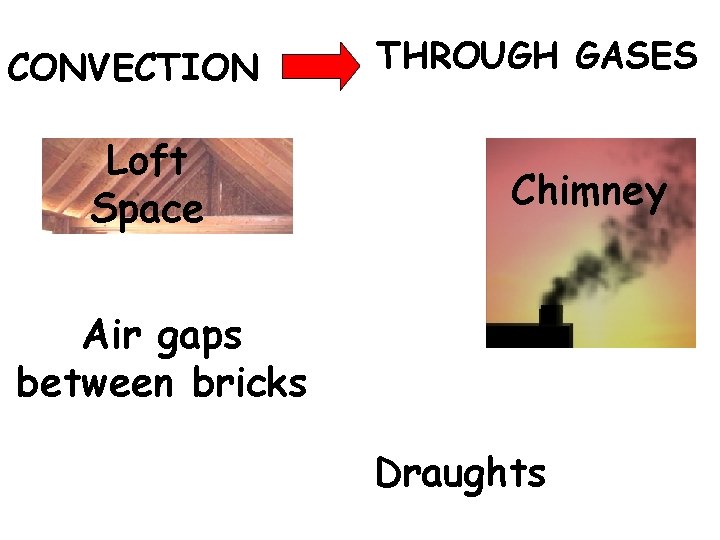 CONVECTION THROUGH GASES

Loft Space

Chimney

Air gaps between bricks

Draughts